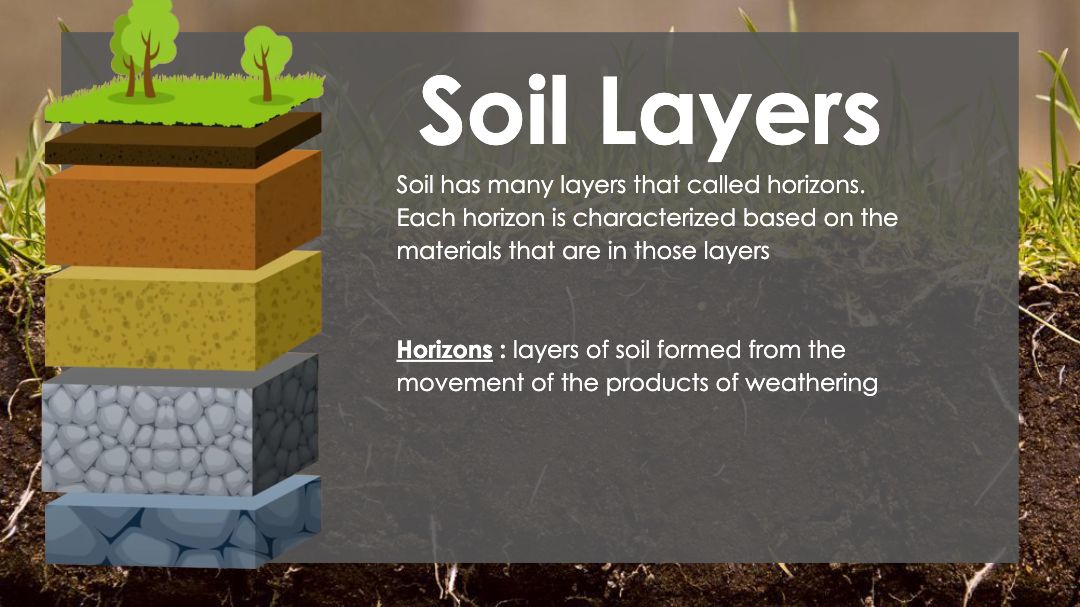 Soil Layers

Soil has many layers that called horizons. Each horizon is characterized based on the materials that are in those layers

Horizons : layers of soil formed from the movement of the products of weathering